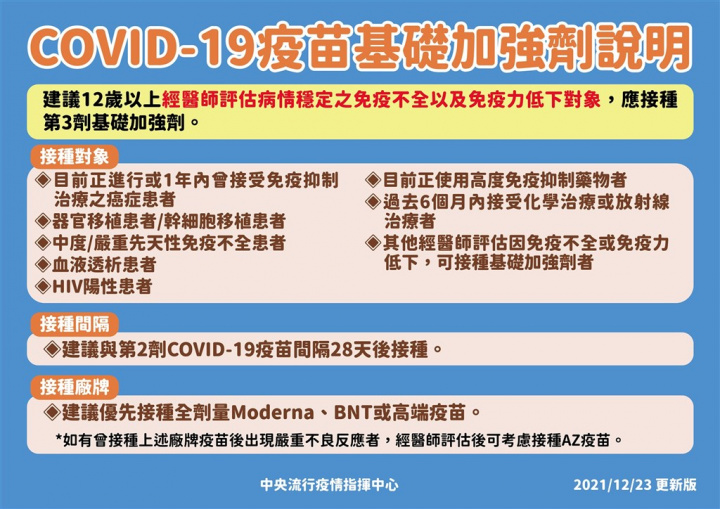 COVID-19疫苗基礎加強劑說明

建議12歲以上經醫師評估病情穩定之免疫不全以及免疫力低下對象，應接種第3劑基礎加強劑。

接種對象

◈目前正進行或1年內曾接受免疫抑制治療之癌症患者
◈器官移植患者/幹細胞移植患者
◈中度/嚴重先天性免疫不全患者
◈血液透析患者
◈HIV陽性患者

◈目前正使用高度免疫抑制藥物者
◈過去6個月內接受化學治療或放射線治療者
◈其他經醫師評估因免疫不全或免疫力低下，可接種基礎加強劑者

接種間隔

◈建議與第2劑COVID-19疫苗間隔28天後接種。

接種廠牌

◈建議優先接種全劑量Moderna、BNT或高端疫苗。

*如有曾接種上述廠牌疫苗後出現嚴重不良反應者，經醫師評估後可考慮接種AZ疫苗。

中央流行疫情指揮中心

2021/12/23 更新版